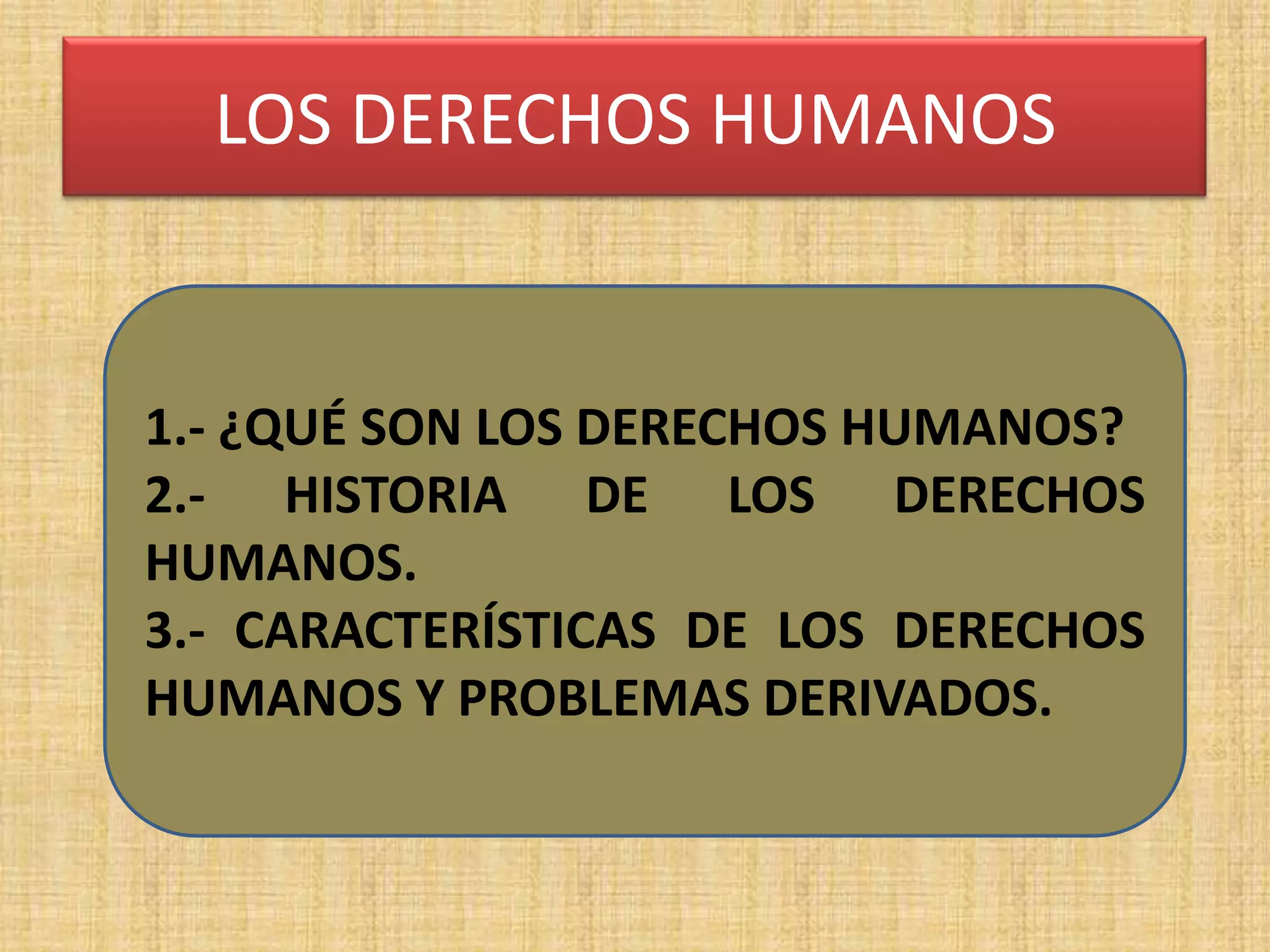 LOS DERECHOS HUMANOS

1.- ¿QUÉ SON LOS DERECHOS HUMANOS?
2.- HISTORIA DE LOS DERECHOS HUMANOS.
3.- CARACTERÍSTICAS DE LOS DERECHOS HUMANOS Y PROBLEMAS DERIVADOS.